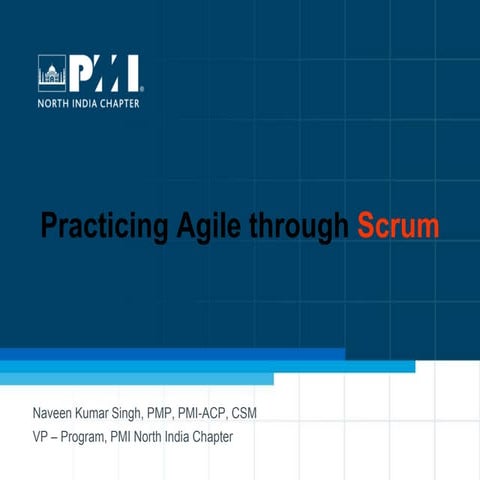 PMI®
NORTH INDIA CHAPTER

Practicing Agile through Scrum

Naveen Kumar Singh, PMP, PMI-ACP, CSM
VP – Program, PMI North India Chapter